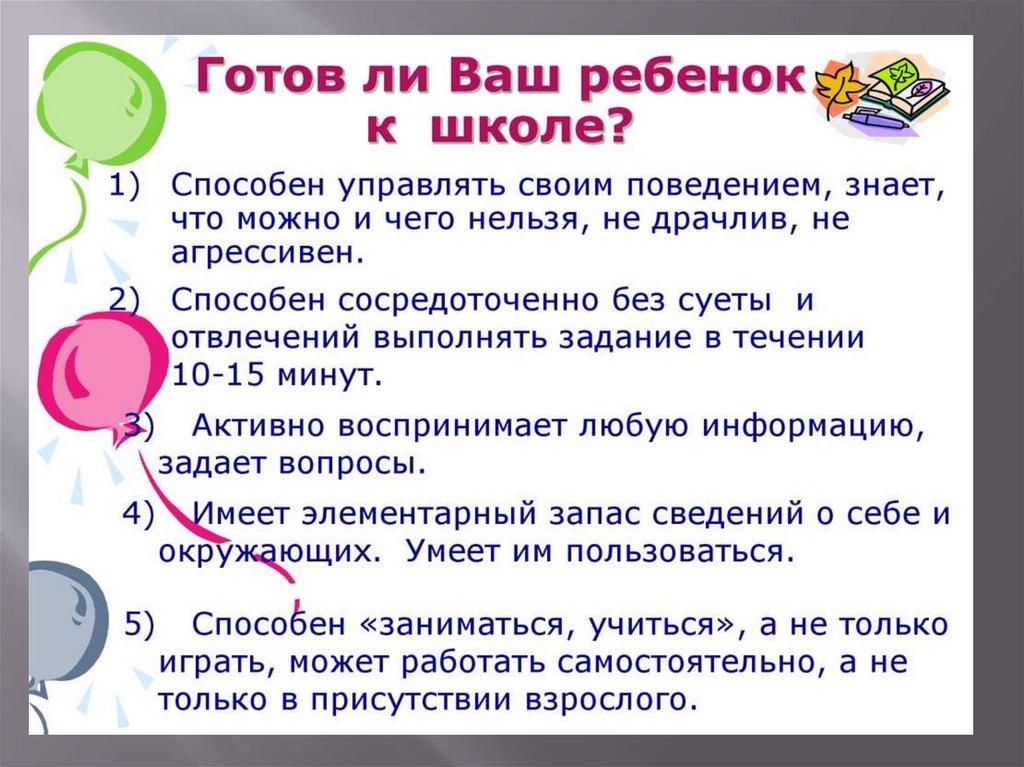 Готов ли Ваш ребенок к школе?

1) Способен управлять своим поведением, знает, что можно и чего нельзя, не драчлив, не агрессивен.

2) Способен сосредоточенно без суеты и отвлечений выполнять задание в течении 10-15 минут.

3) Активно воспринимает любую информацию, задает вопросы.

4) Имеет элементарный запас сведений о себе и окружающих. Умеет им пользоваться.

5) Способен «заниматься, учиться», а не только играть, может работать самостоятельно, а не только в присутствии взрослого.